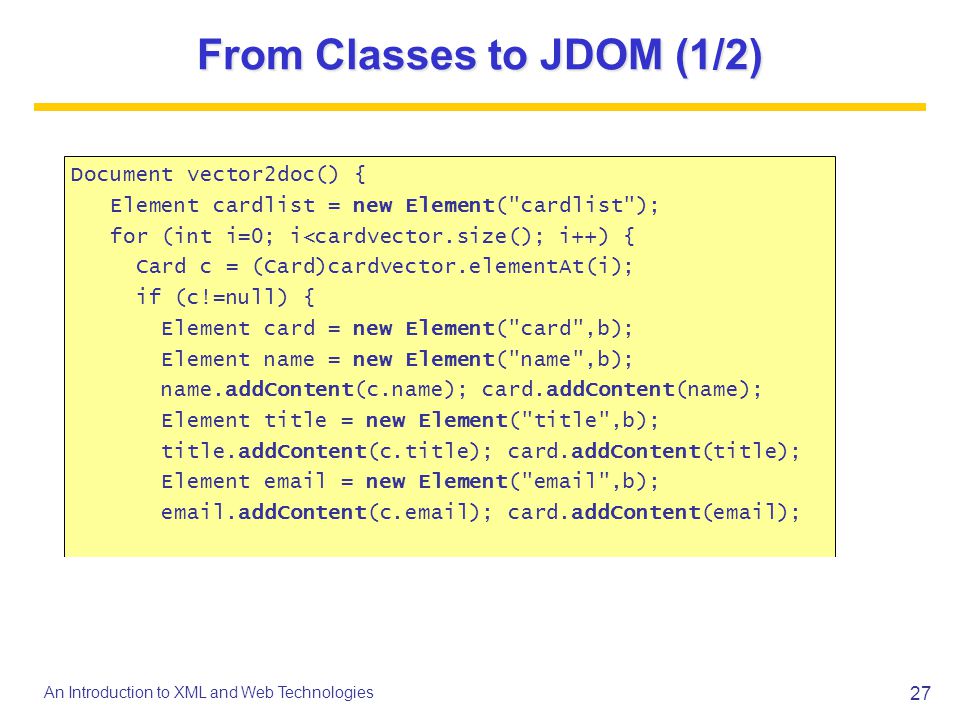 From Classes to JDOM (1/2)

Document vector2doc() {
  Element cardlist = new Element("cardlist");
  for (int i=0; i<cardvector.size(); i++) {
    Card c = (Card)cardvector.elementAt(i);
    if (c!=null) {
      Element card = new Element("card",b);
      Element name = new Element("name",b);
      name.addContent(c.name); card.addContent(name);
      Element title = new Element("title",b);
      title.addContent(c.title); card.addContent(title);
      Element email = new Element("email",b);
      email.addContent(c.email); card.addContent(email);

An Introduction to XML and Web Technologies

27